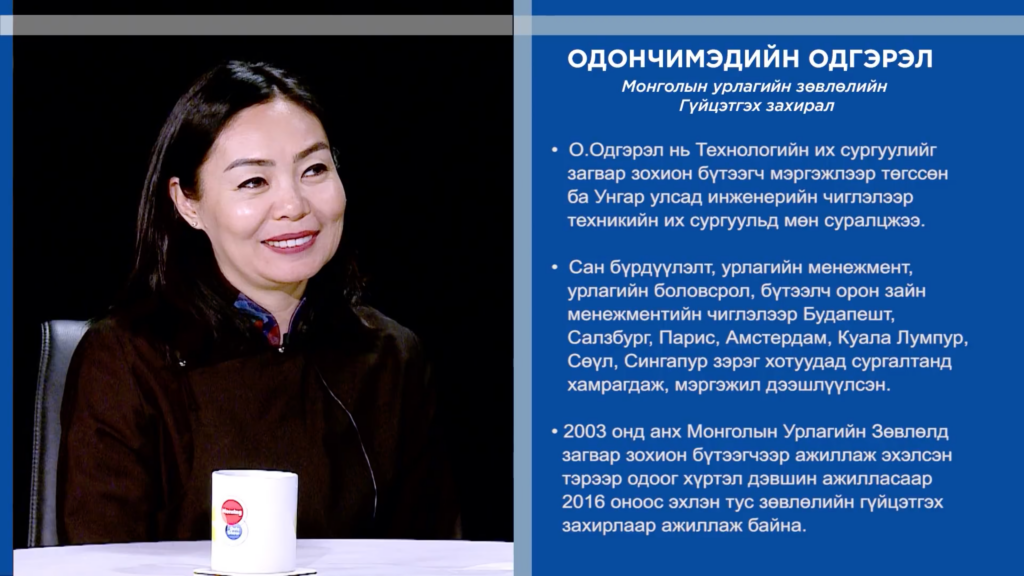 ОДОНЧИМЭДИЙН ОДГЭРЭЛ

Монголын урлагийн зөвлөлийн Гүйцэтгэх захирал

• О.Одгэрэл нь Технологийн их сургуулийг загвар зохион бүтээгч мэргэжлээр төгссөн ба Унгар улсад инженерийн чиглэлээр техникийн их сургуульд мөн суралцжээ.

• Сан бүрдүүлэлт, урлагийн менежмент, урлагийн боловсрол, бүтээлч орон зайн менежментийн чиглэлээр Будапешт, Салзбург, Парис, Амстердам, Куала Лумпур, Сөүл, Сингапур зэрэг хотуудад сургалтанд хамрагдаж, мэргэжил дээшлүүлсэн.

• 2003 онд анх Монголын Урлагийн Зөвлөлд загвар зохион бүтээгчээр ажиллаж эхэлсэн тэрээр одоог хүртэл дэвшин ажилласаар 2016 оноос эхлэн тус зөвлөлийн гүйцэтгэх захирлаар ажиллаж байна.